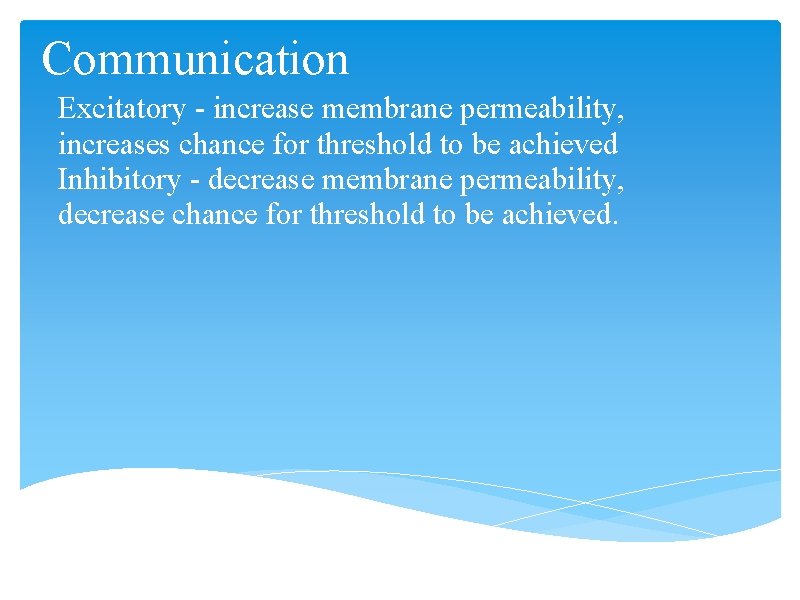 Communication

Excitatory - increase membrane permeability, increases chance for threshold to be achieved
Inhibitory - decrease membrane permeability, decrease chance for threshold to be achieved.